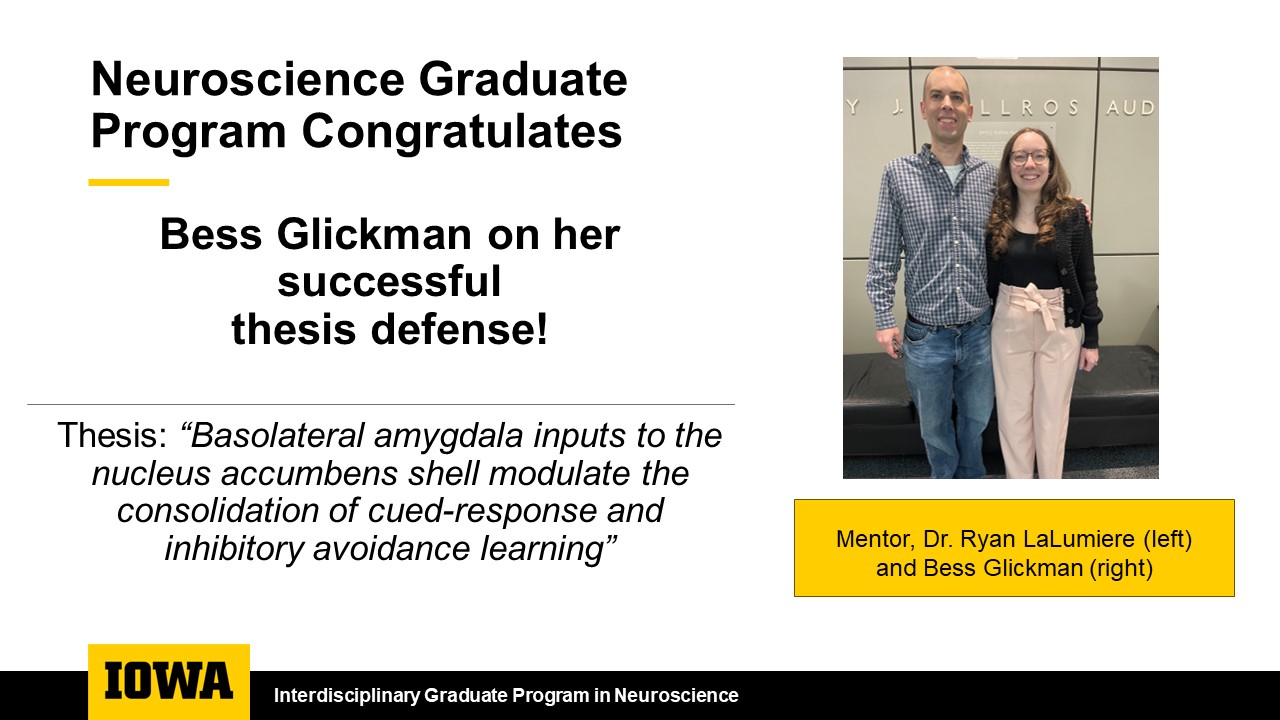 Neuroscience Graduate Program Congratulates

Bess Glickman on her successful thesis defense!

Thesis: "Basolateral amygdala inputs to the nucleus accumbens shell modulate the consolidation of cued-response and inhibitory avoidance learning"

Mentor, Dr. Ryan LaLumiere (left) and Bess Glickman (right)

IOWA

Interdisciplinary Graduate Program in Neuroscience